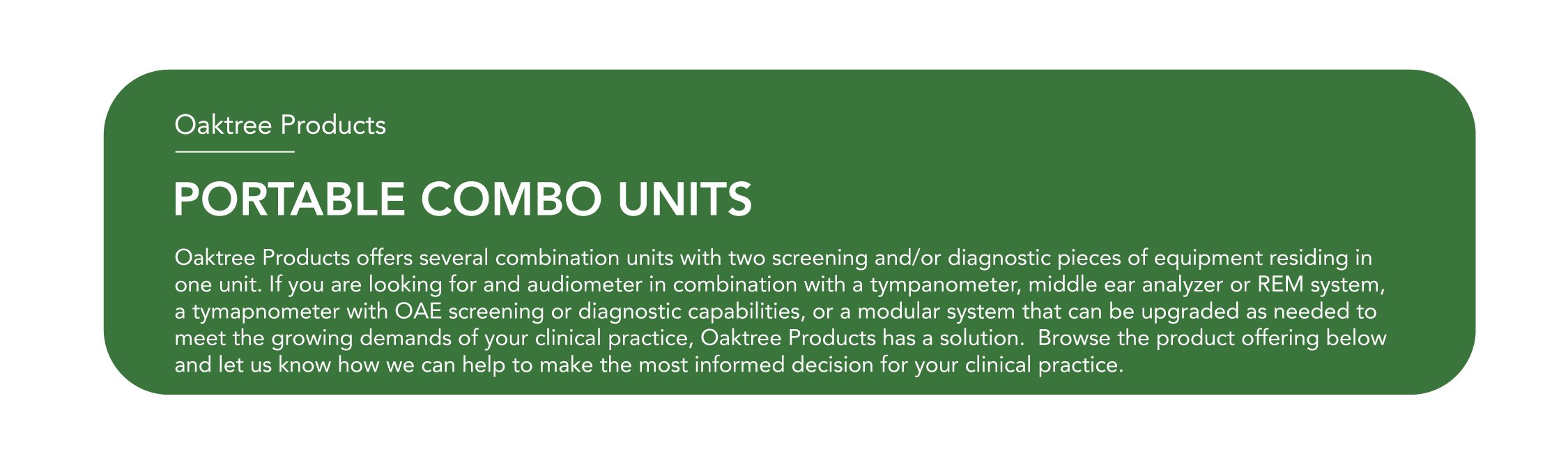 Oaktree Products

PORTABLE COMBO UNITS

Oaktree Products offers several combination units with two screening and/or diagnostic pieces of equipment residing in one unit. If you are looking for and audiometer in combination with a tympanometer, middle ear analyzer or REM system, a tymapnometer with OAE screening or diagnostic capabilities, or a modular system that can be upgraded as needed to meet the growing demands of your clinical practice, Oaktree Products has a solution.  Browse the product offering below and let us know how we can help to make the most informed decision for your clinical practice.